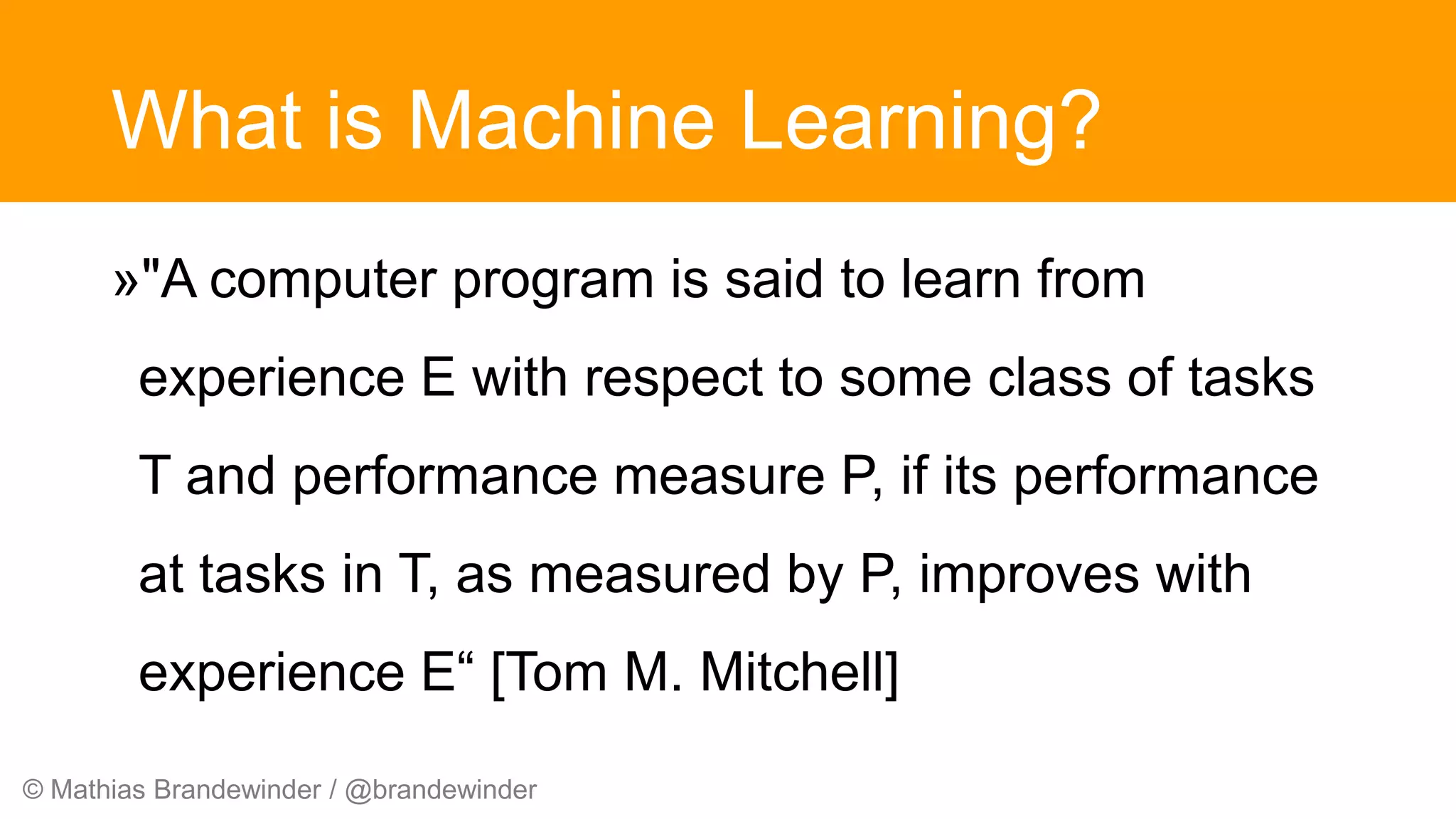 What is Machine Learning?

»"A computer program is said to learn from experience E with respect to some class of tasks T and performance measure P, if its performance at tasks in T, as measured by P, improves with experience E“ [Tom M. Mitchell]

© Mathias Brandewinder / @brandewinder